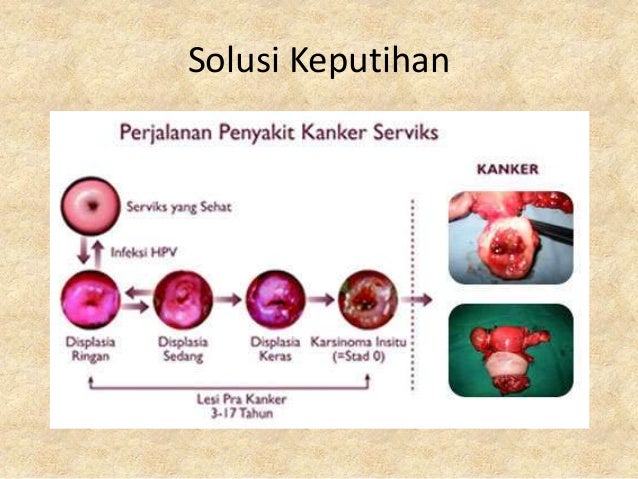 Solusi Keputihan

Perjalanan Penyakit Kanker Serviks

KANKER

Serviks yang Sehat

Infeksi HPV

Displasia Ringan

Displasia Sedang

Displasia Keras

Karsinoma Insitu (=Stad 0)

Lesi Pra Kanker 3-17 Tahun